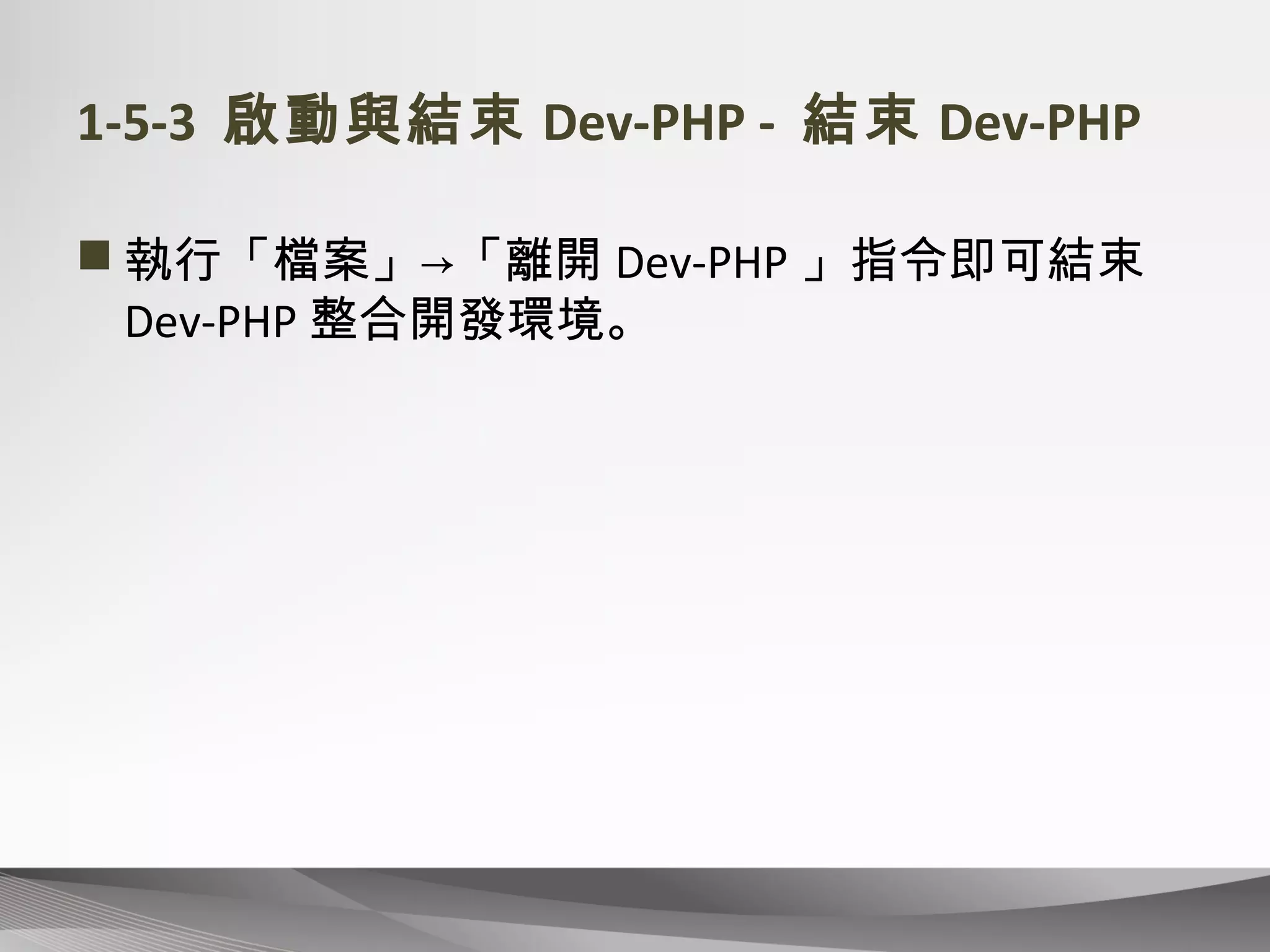 1-5-3 啟動與結束 Dev-PHP - 結束 Dev-PHP

■ 執行「檔案」→「離開 Dev-PHP 」指令即可結束 Dev-PHP 整合開發環境。